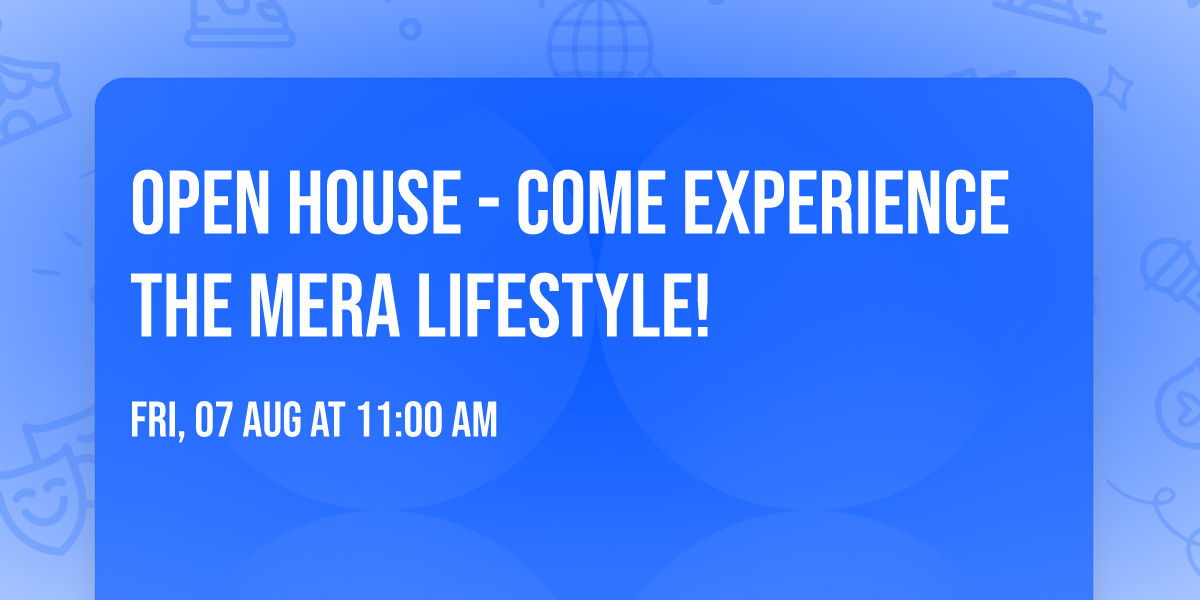 OPEN HOUSE - COME EXPERIENCE THE MERA LIFESTYLE!

FRI, 07 AUG AT 11:00 AM